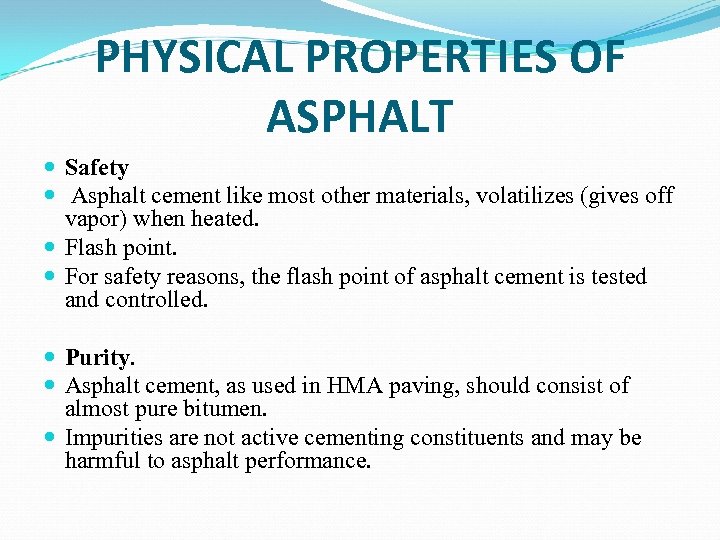 PHYSICAL PROPERTIES OF ASPHALT

- Safety
- Asphalt cement like most other materials, volatilizes (gives off vapor) when heated.
- Flash point.
- For safety reasons, the flash point of asphalt cement is tested and controlled.

- Purity.
- Asphalt cement, as used in HMA paving, should consist of almost pure bitumen.
- Impurities are not active cementing constituents and may be harmful to asphalt performance.